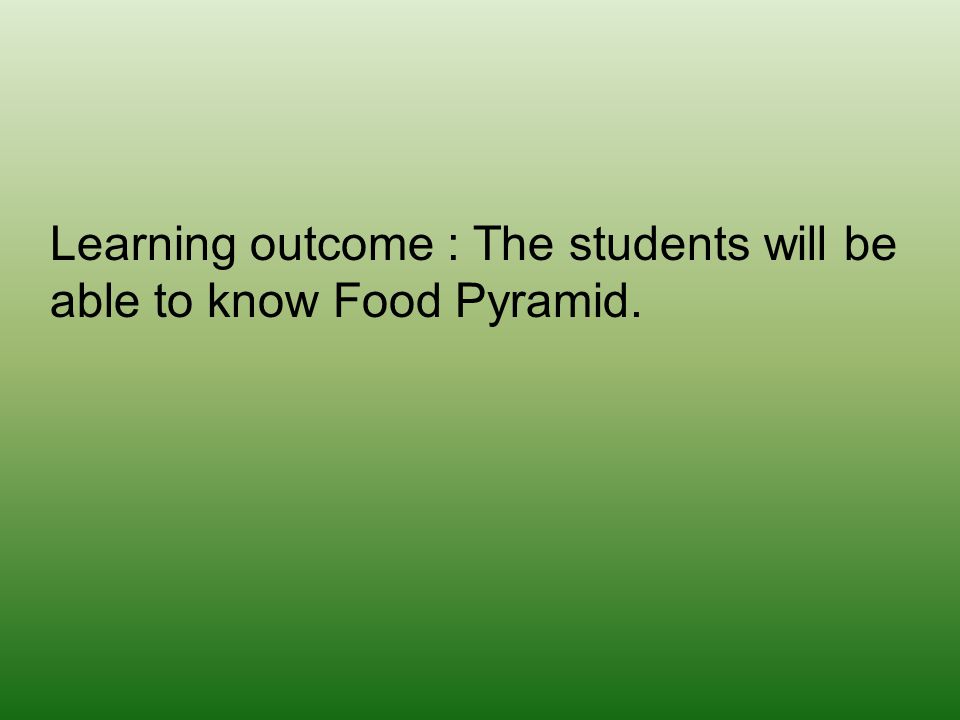 Learning outcome : The students will be able to know Food Pyramid.